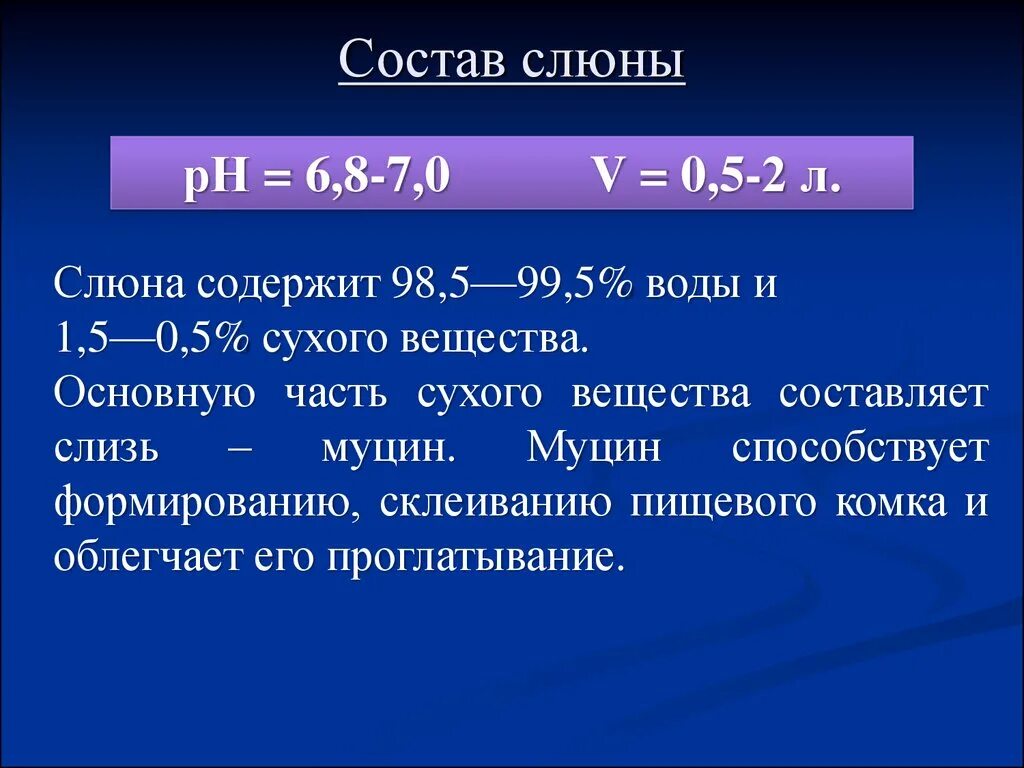 Состав слюны

pH = 6,8-7,0 V = 0,5-2 л.

Слюна содержит 98,5—99,5% воды и 1,5—0,5% сухого вещества.
Основную часть сухого вещества составляет слизь – муцин. Муцин способствует формированию, склеиванию пищевого комка и облегчает его проглатывание.